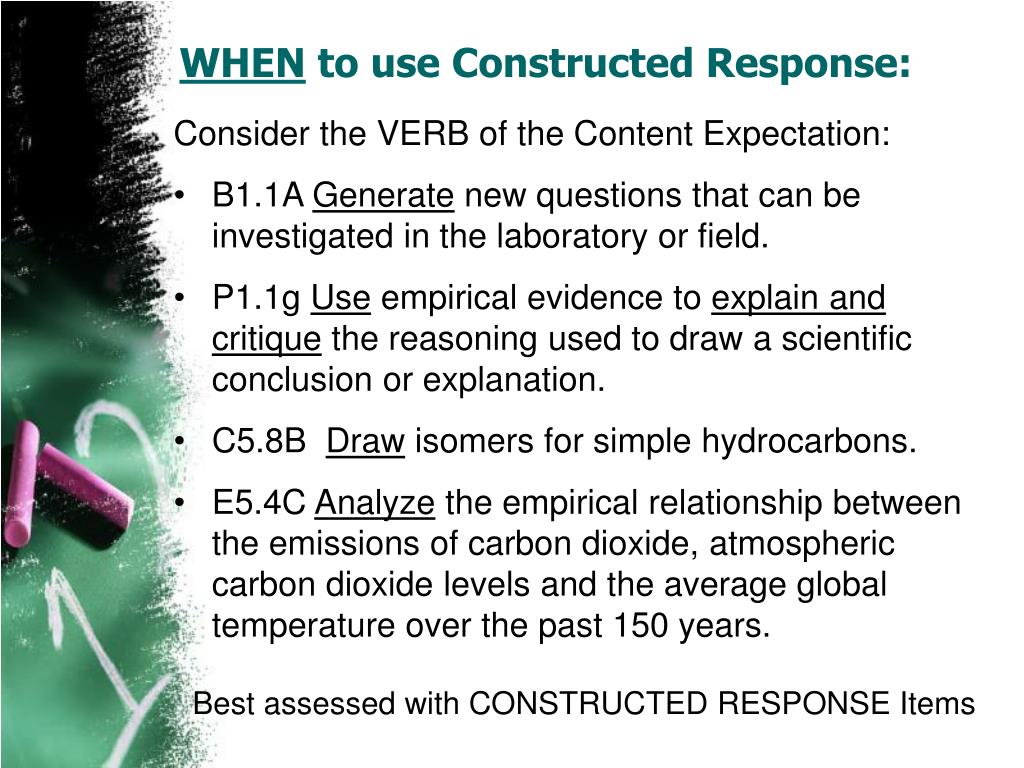 WHEN to use Constructed Response:

Consider the VERB of the Content Expectation:

• B1.1A Generate new questions that can be investigated in the laboratory or field.

• P1.1g Use empirical evidence to explain and critique the reasoning used to draw a scientific conclusion or explanation.

• C5.8B Draw isomers for simple hydrocarbons.

• E5.4C Analyze the empirical relationship between the emissions of carbon dioxide, atmospheric carbon dioxide levels and the average global temperature over the past 150 years.

Best assessed with CONSTRUCTED RESPONSE Items